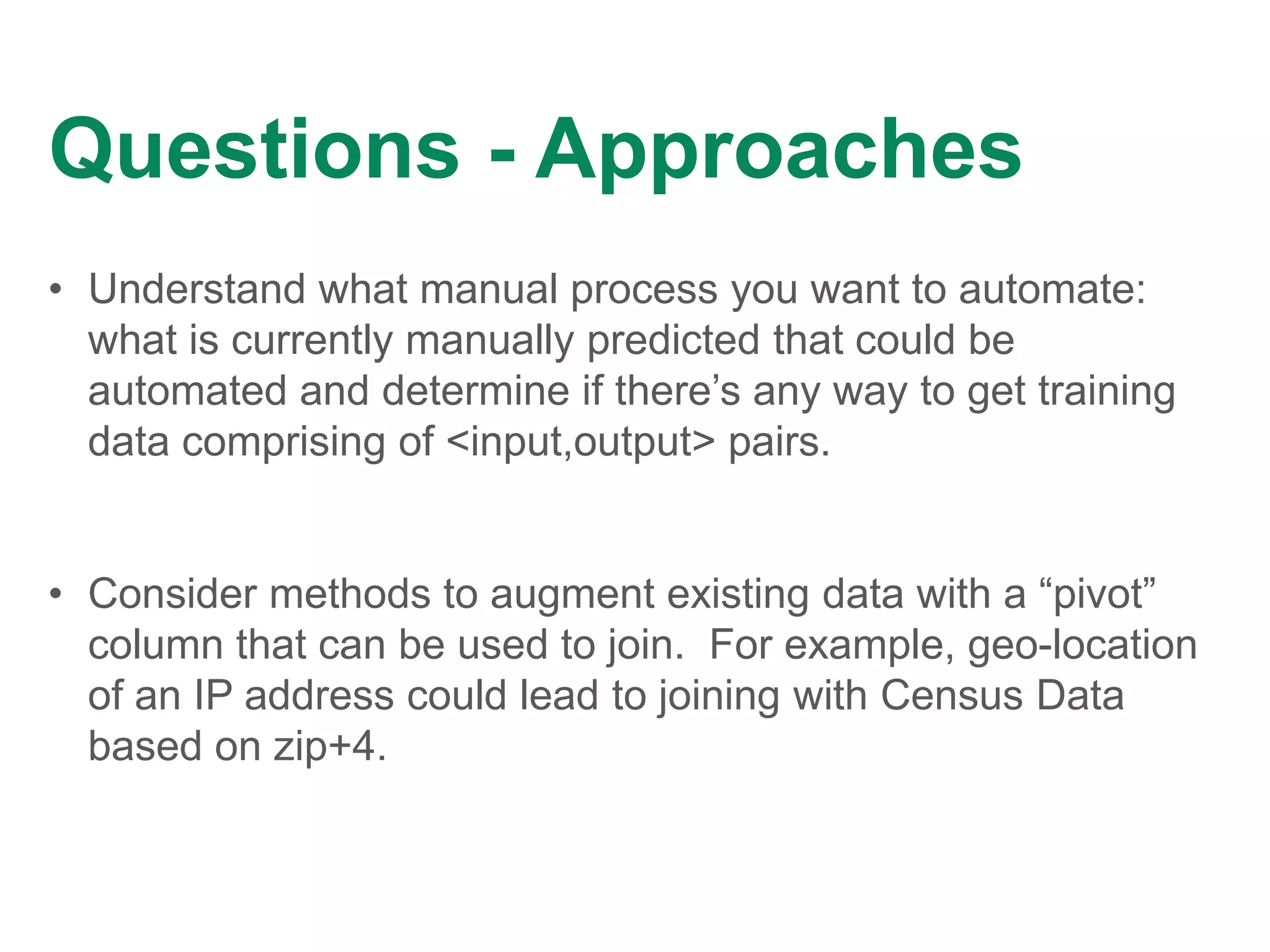 Questions - Approaches

• Understand what manual process you want to automate: what is currently manually predicted that could be automated and determine if there’s any way to get training data comprising of <input,output> pairs.

• Consider methods to augment existing data with a “pivot” column that can be used to join.  For example, geo-location of an IP address could lead to joining with Census Data based on zip+4.